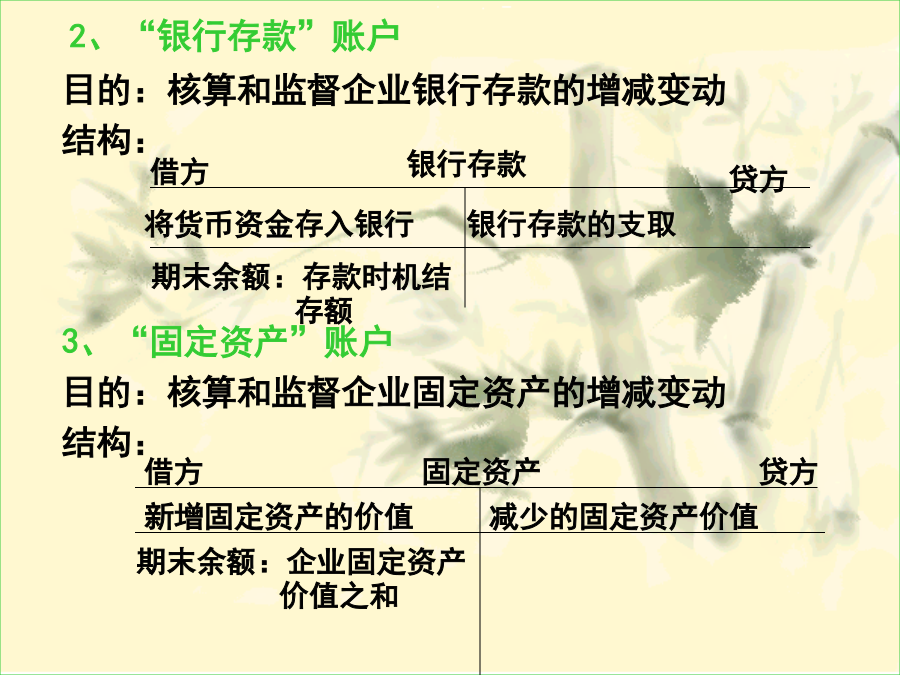 2、“银行存款”账户

目的：核算和监督企业银行存款的增减变动

结构：

| 借方 银行存款 | 贷方 |
|---|---|
| 将货币资金存入银行 | 银行存款的支取 |
| 期末余额：存款时机结存额 | |

3、“固定资产”账户

目的：核算和监督企业固定资产的增减变动

结构：

| 借方 固定资产 | 贷方 |
|---|---|
| 新增固定资产的价值 | 减少的固定资产价值 |
| 期末余额：企业固定资产价值之和 | |